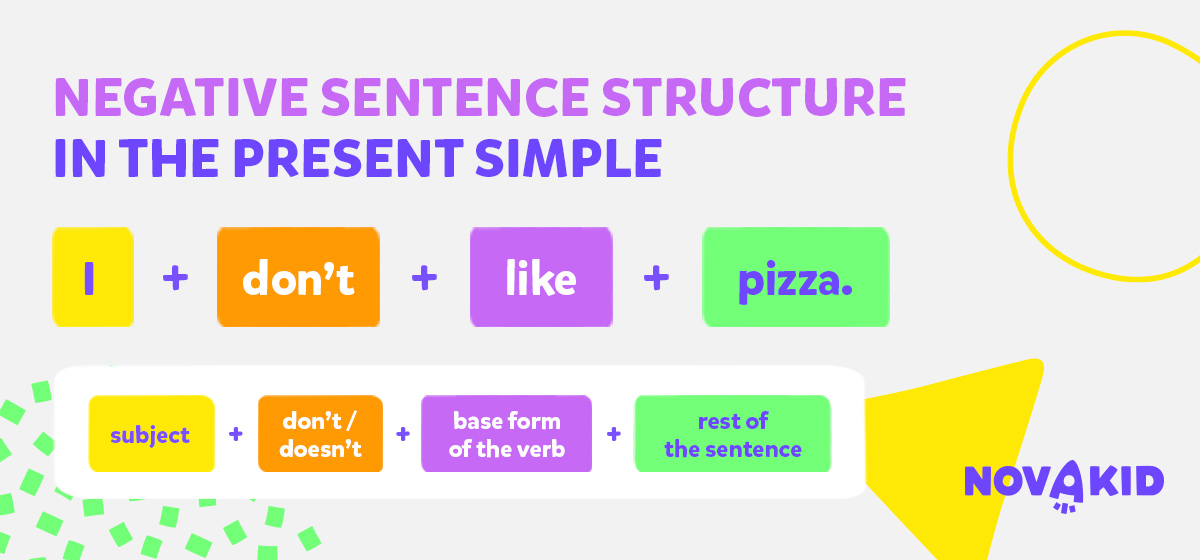 NEGATIVE SENTENCE STRUCTURE
IN THE PRESENT SIMPLE

I + don't + like + pizza.

subject + don't / doesn't + base form of the verb + rest of the sentence

NOVAKID